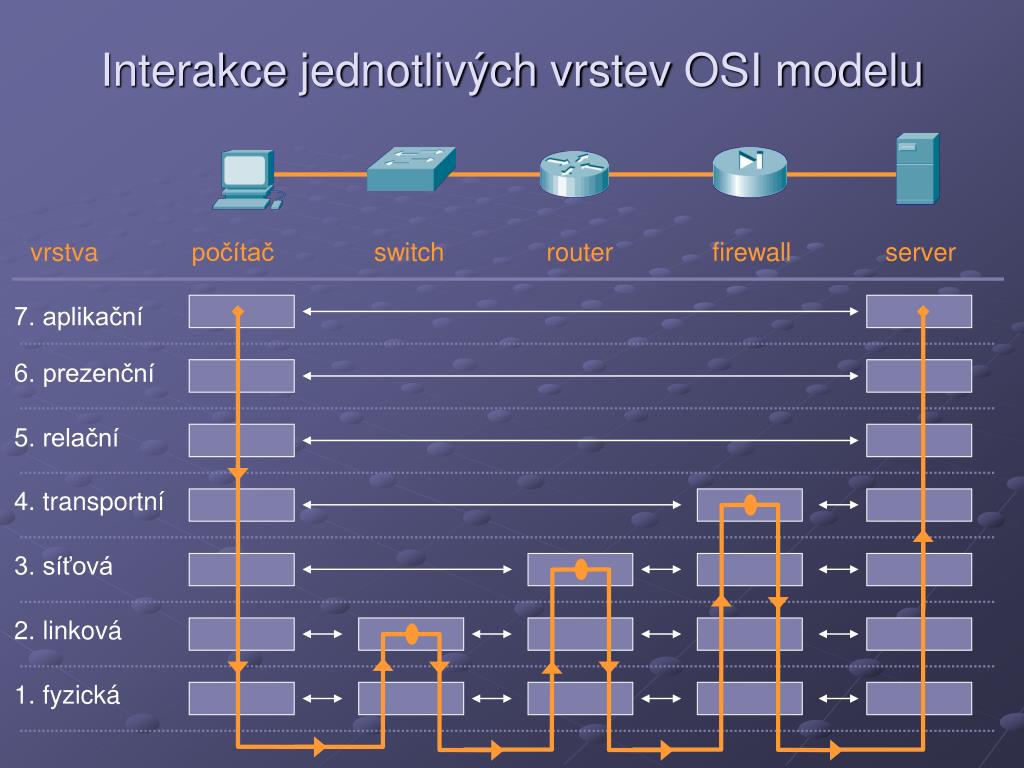 Interakce jednotlivých vrstev OSI modelu

vrstva počítač switch router firewall server

7. aplikační

6. prezenční

5. relační

4. transportní

3. síťová

2. linková

1. fyzická